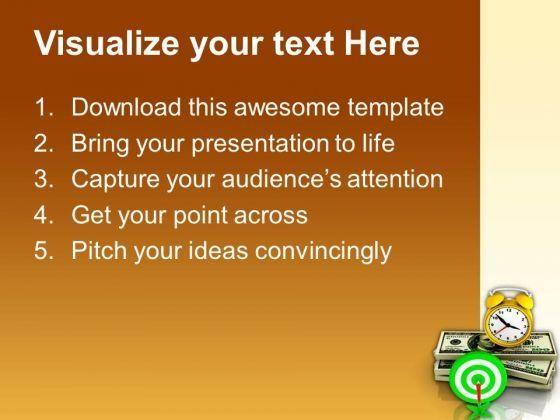 Visualize your text Here

1. Download this awesome template
2. Bring your presentation to life
3. Capture your audience's attention
4. Get your point across
5. Pitch your ideas convincingly